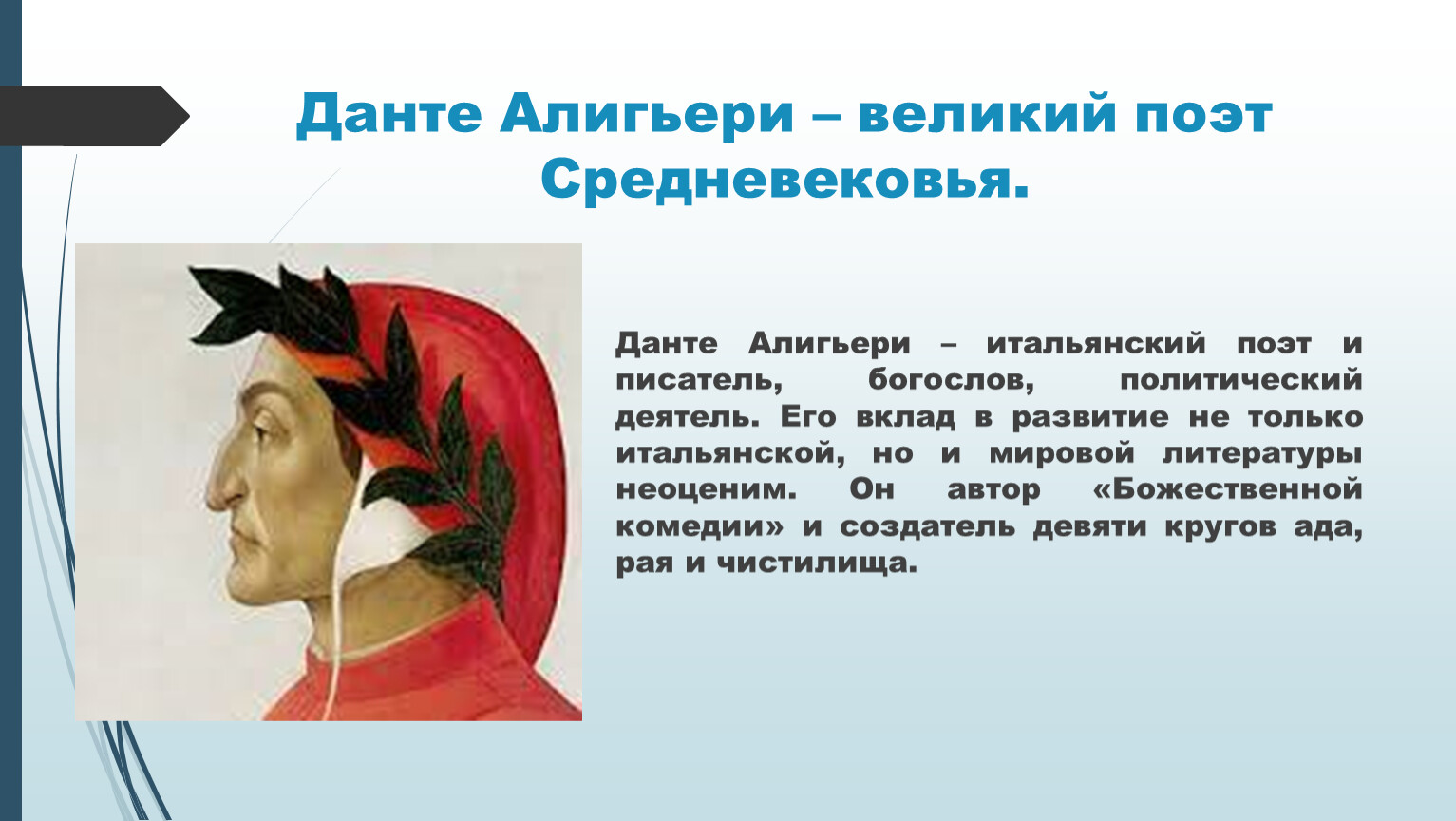 Данте Алигьери – великий поэт Средневековья.

Данте Алигьери – итальянский поэт и писатель, богослов, политический деятель. Его вклад в развитие не только итальянской, но и мировой литературы неоценим. Он автор «Божественной комедии» и создатель девяти кругов ада, рая и чистилища.